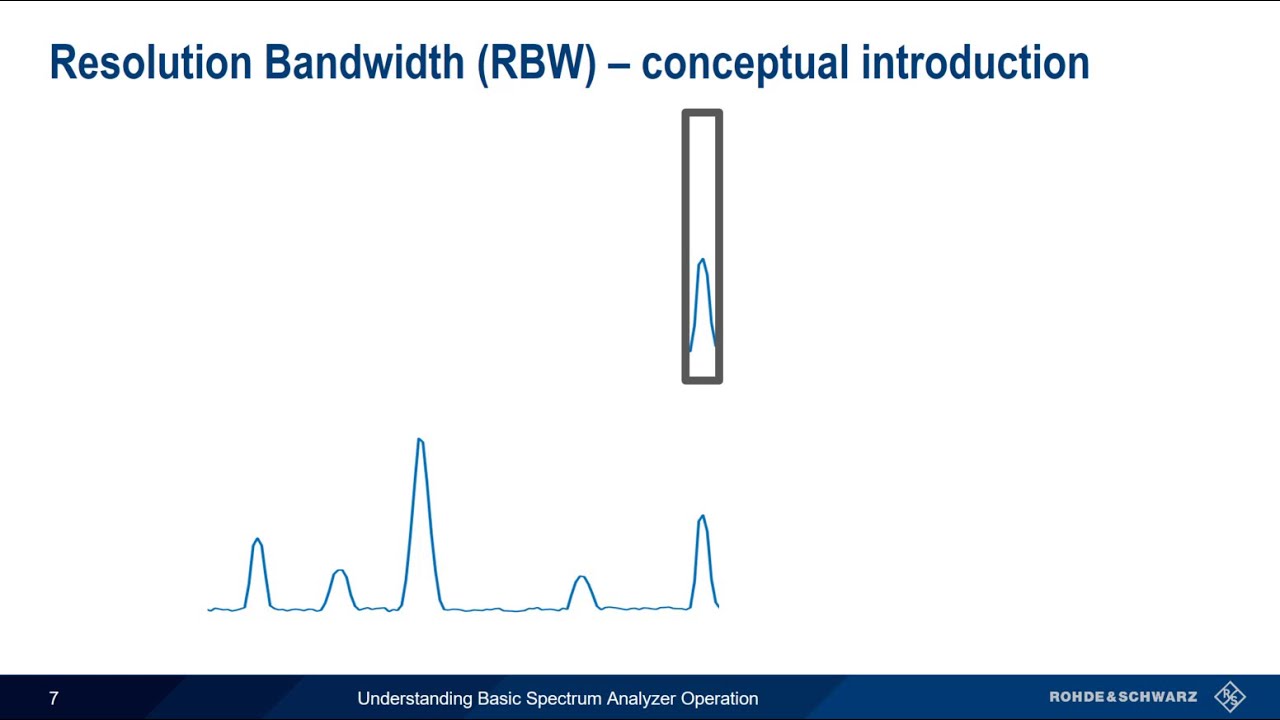 Resolution Bandwidth (RBW) – conceptual introduction

7

Understanding Basic Spectrum Analyzer Operation

ROHDE&SCHWARZ